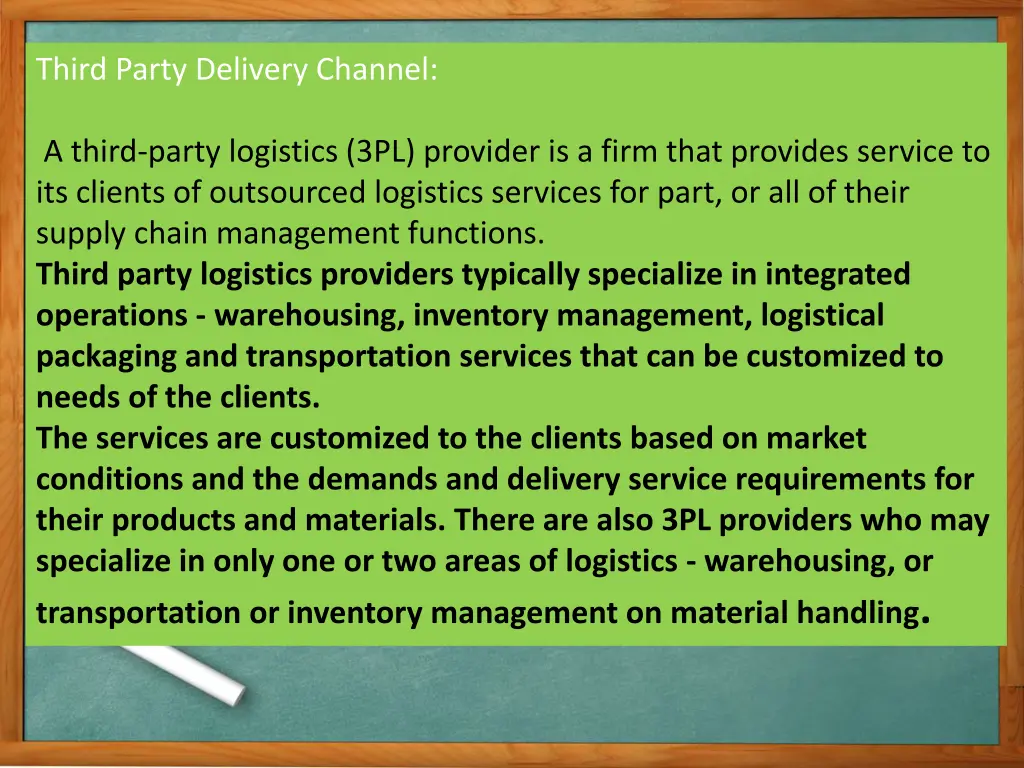 Third Party Delivery Channel:

A third-party logistics (3PL) provider is a firm that provides service to its clients of outsourced logistics services for part, or all of their supply chain management functions.
Third party logistics providers typically specialize in integrated operations - warehousing, inventory management, logistical packaging and transportation services that can be customized to needs of the clients.
The services are customized to the clients based on market conditions and the demands and delivery service requirements for their products and materials. There are also 3PL providers who may specialize in only one or two areas of logistics - warehousing, or transportation or inventory management on material handling.